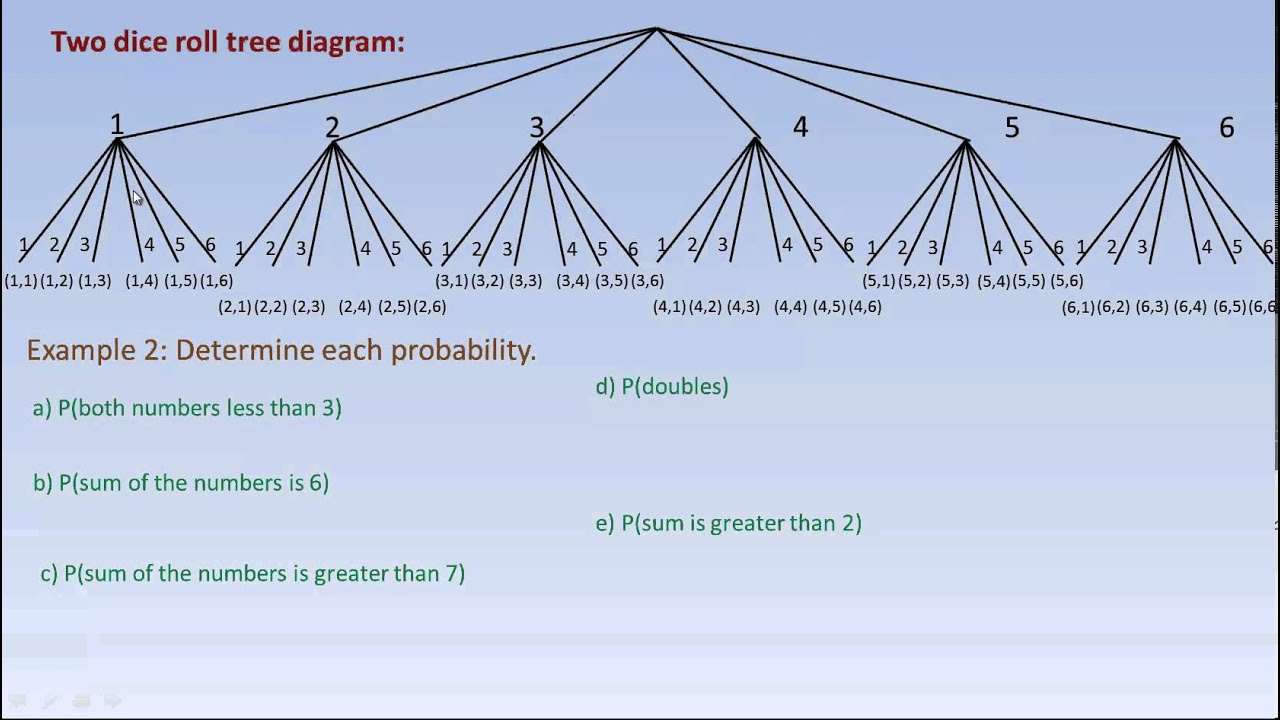 Two dice roll tree diagram:

1 2 3 4 5 6

1 2 3 4 5 6 1 2 3 4 5 6 1 2 3 4 5 6 1 2 3 4 5 6 1 2 3 4 5 6 1 2 3 4 5 6

(1,1) (1,2) (1,3) (1,4) (1,5) (1,6)
(2,1) (2,2) (2,3) (2,4) (2,5) (2,6)
(3,1) (3,2) (3,3) (3,4) (3,5) (3,6)
(4,1) (4,2) (4,3) (4,4) (4,5) (4,6)
(5,1) (5,2) (5,3) (5,4) (5,5) (5,6)
(6,1) (6,2) (6,3) (6,4) (6,5) (6,6

Example 2: Determine each probability.

a) P(both numbers less than 3)

b) P(sum of the numbers is 6)

c) P(sum of the numbers is greater than 7)

d) P(doubles)

e) P(sum is greater than 2)